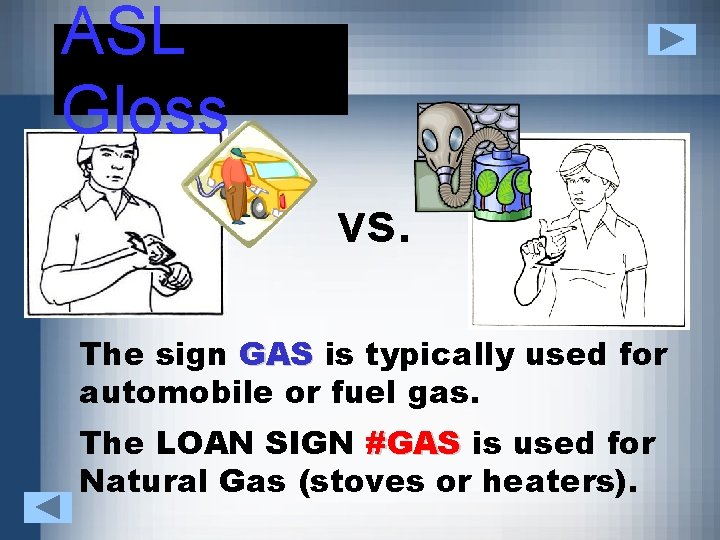 ASL Gloss

VS.

The sign GAS is typically used for automobile or fuel gas.

The LOAN SIGN #GAS is used for Natural Gas (stoves or heaters).